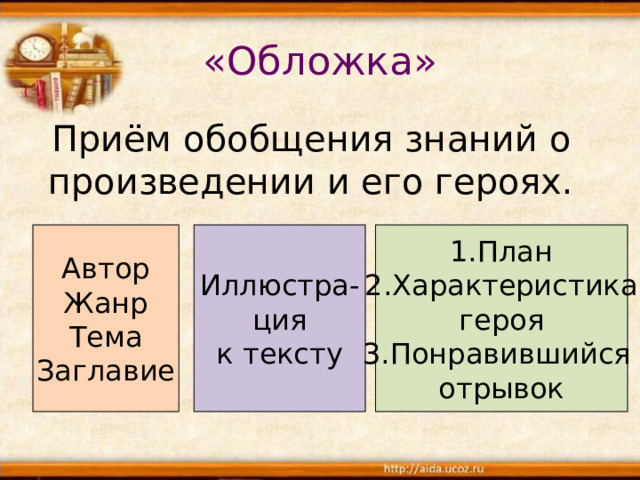 «Обложка»

Приём обобщения знаний о произведении и его героях.

Автор
Жанр
Тема
Заглавие

Иллюстрация к тексту

1.План
2.Характеристика героя
3.Понравившийся отрывок

http://aida.ucoz.ru